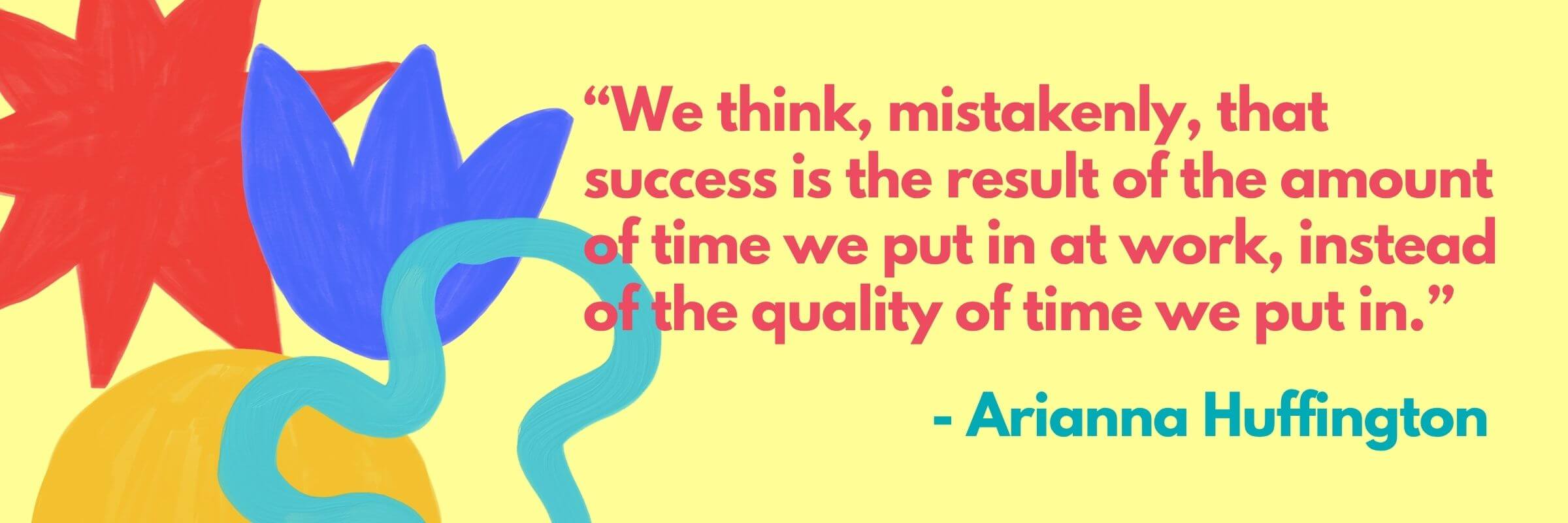 “We think, mistakenly, that success is the result of the amount of time we put in at work, instead of the quality of time we put in.”

- Arianna Huffington